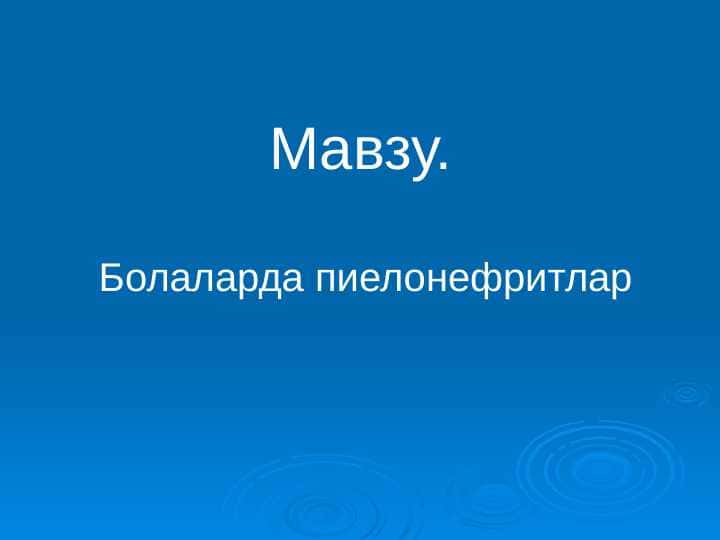 Мавзу.

Болаларда пиелонефритлар